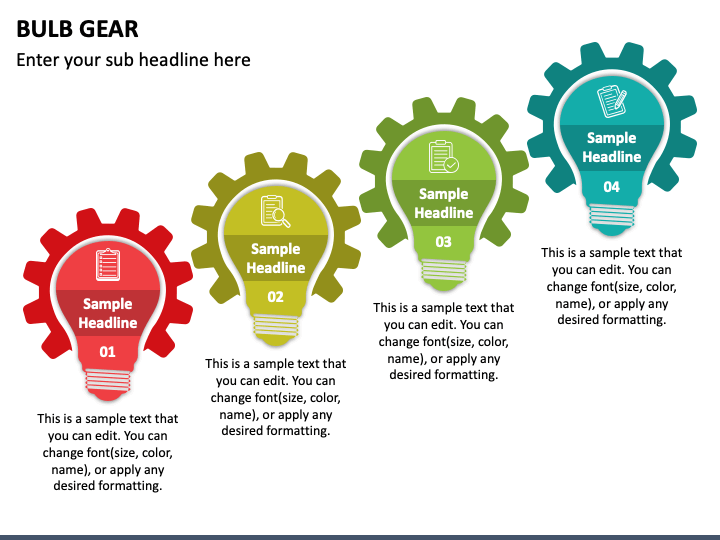 BULB GEAR

Enter your sub headline here

Sample Headline

01

This is a sample text that you can edit. You can change font(size, color, name), or apply any desired formatting.

Sample Headline

02

This is a sample text that you can edit. You can change font(size, color, name), or apply any desired formatting.

Sample Headline

03

This is a sample text that you can edit. You can change font(size, color, name), or apply any desired formatting.

Sample Headline

04

This is a sample text that you can edit. You can change font(size, color, name), or apply any desired formatting.